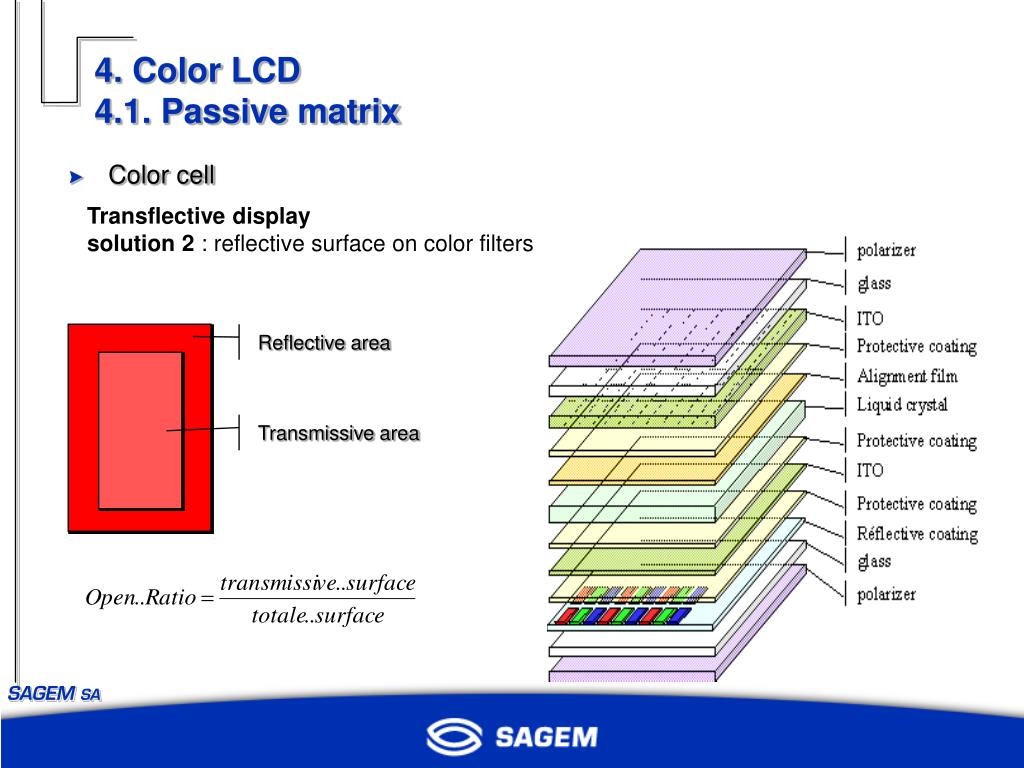 4. Color LCD
4.1. Passive matrix

Color cell

Transflective display
solution 2 : reflective surface on color filters

Reflective area

Transmissive area

$Open..Ratio = \frac{transmissive..surface}{totale..surface}$

polarizer
glass
ITO
Protective coating
Alignment film
Liquid crystal
Protective coating
ITO
Protective coating
Réflective coating
glass
polarizer

SAGEM SA

SAGEM